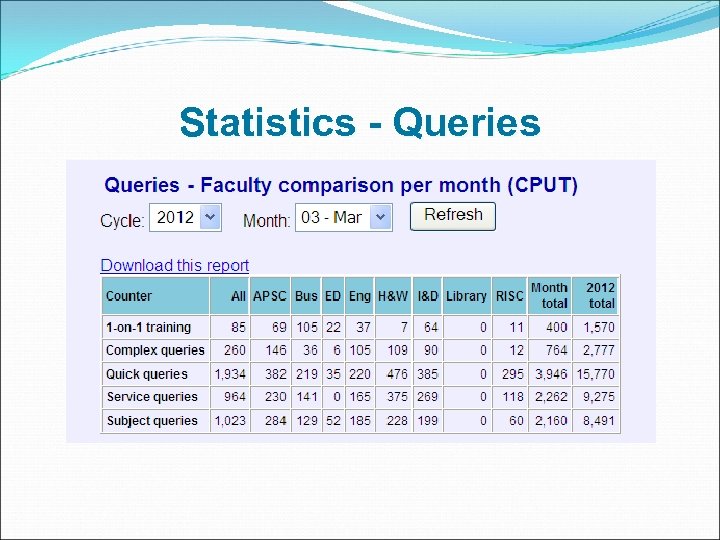 Statistics - Queries

Queries - Faculty comparison per month (CPUT)

Cycle: 2012 Month: 03 - Mar Refresh

Download this report

| Counter | All | APSC | Bus | ED | Eng | H&W | I&D | Library | RISC | Month total | 2012 total |
|---|---|---|---|---|---|---|---|---|---|---|---|
| 1-on-1 training | 85 | 69 | 105 | 22 | 37 | 7 | 64 | 0 | 11 | 400 | 1,570 |
| Complex queries | 260 | 146 | 36 | 6 | 105 | 109 | 90 | 0 | 12 | 764 | 2,777 |
| Quick queries | 1,934 | 382 | 219 | 35 | 220 | 476 | 385 | 0 | 295 | 3,946 | 15,770 |
| Service queries | 964 | 230 | 141 | 0 | 165 | 375 | 269 | 0 | 118 | 2,262 | 9,275 |
| Subject queries | 1,023 | 284 | 129 | 52 | 185 | 228 | 199 | 0 | 60 | 2,160 | 8,491 |